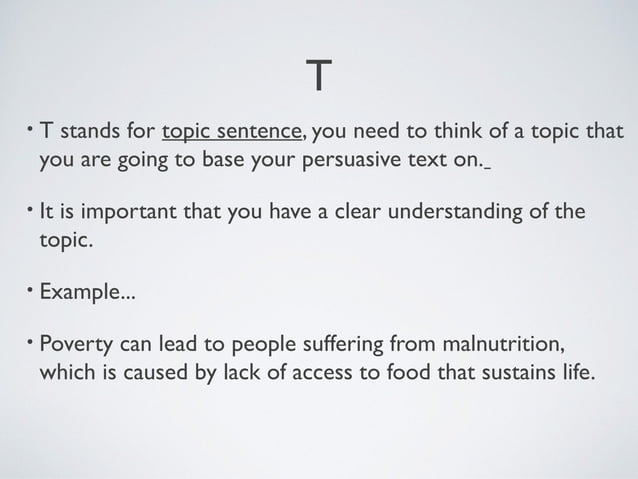 T

• T stands for topic sentence, you need to think of a topic that you are going to base your persuasive text on._

• It is important that you have a clear understanding of the topic.

• Example...

• Poverty can lead to people suffering from malnutrition, which is caused by lack of access to food that sustains life.